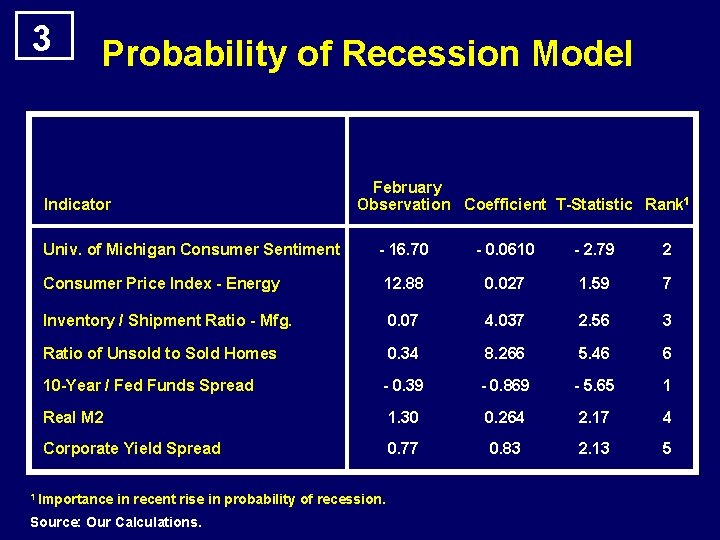 3

Probability of Recession Model

| Indicator | February Observation | Coefficient | T-Statistic | Rank$^1$ |
|---|---|---|---|---|
| Univ. of Michigan Consumer Sentiment | - 16.70 | - 0.0610 | - 2.79 | 2 |
| Consumer Price Index - Energy | 12.88 | 0.027 | 1.59 | 7 |
| Inventory / Shipment Ratio - Mfg. | 0.07 | 4.037 | 2.56 | 3 |
| Ratio of Unsold to Sold Homes | 0.34 | 8.266 | 5.46 | 6 |
| 10-Year / Fed Funds Spread | - 0.39 | - 0.869 | - 5.65 | 1 |
| Real M2 | 1.30 | 0.264 | 2.17 | 4 |
| Corporate Yield Spread | 0.77 | 0.83 | 2.13 | 5 |

$^1$ Importance in recent rise in probability of recession.

Source: Our Calculations.